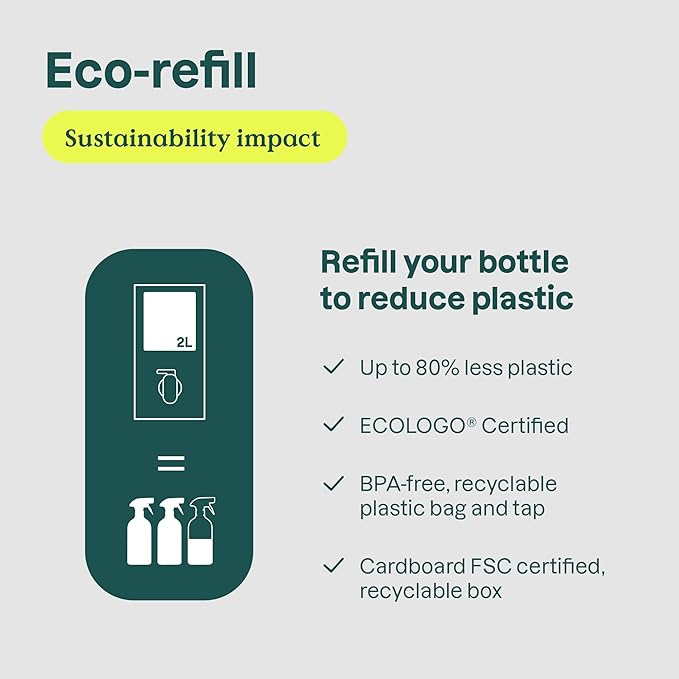 Eco-refill

Sustainability impact

2L

=

Refill your bottle to reduce plastic

✓ Up to 80% less plastic

✓ ECOLOGO® Certified

✓ BPA-free, recyclable plastic bag and tap

✓ Cardboard FSC certified, recyclable box